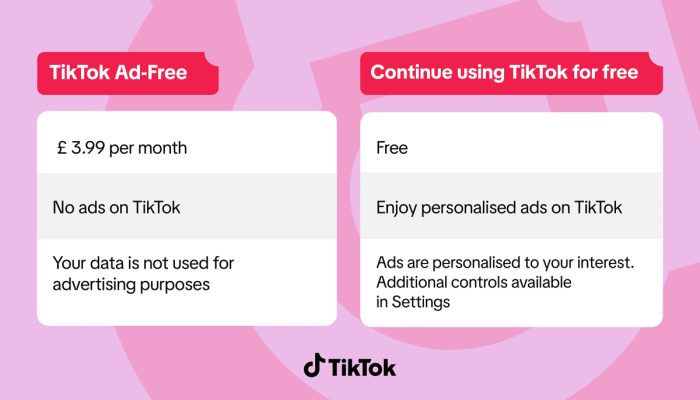 TikTok Ad-Free

£ 3.99 per month

No ads on TikTok

Your data is not used for advertising purposes

Continue using TikTok for free

Free

Enjoy personalised ads on TikTok

Ads are personalised to your interest. Additional controls available in Settings

TikTok